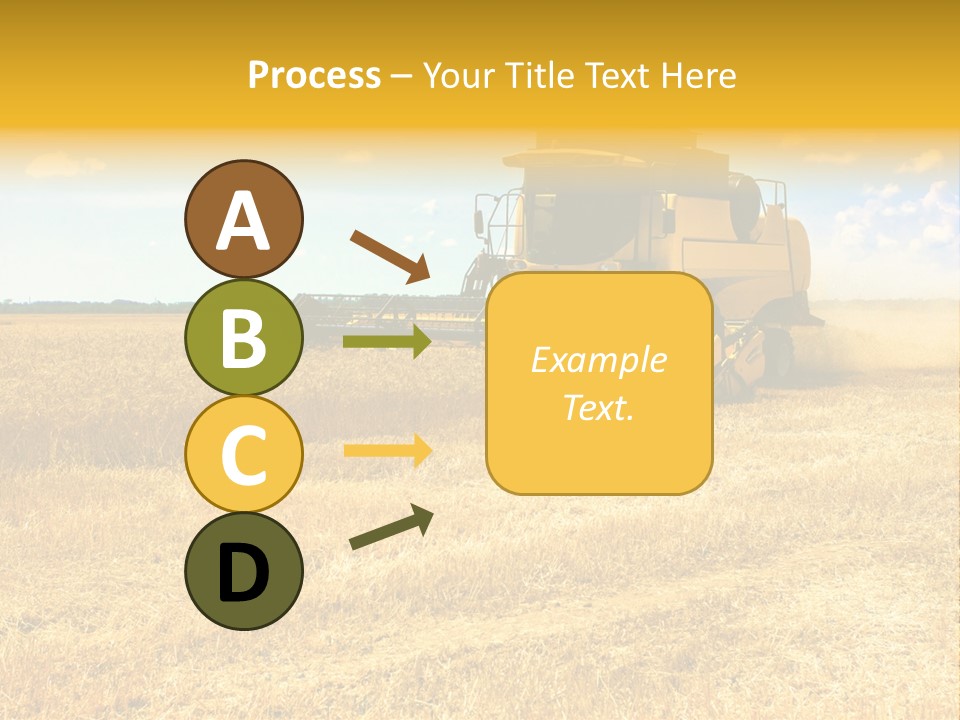 Process – Your Title Text Here

A

B

C

D

Example Text.